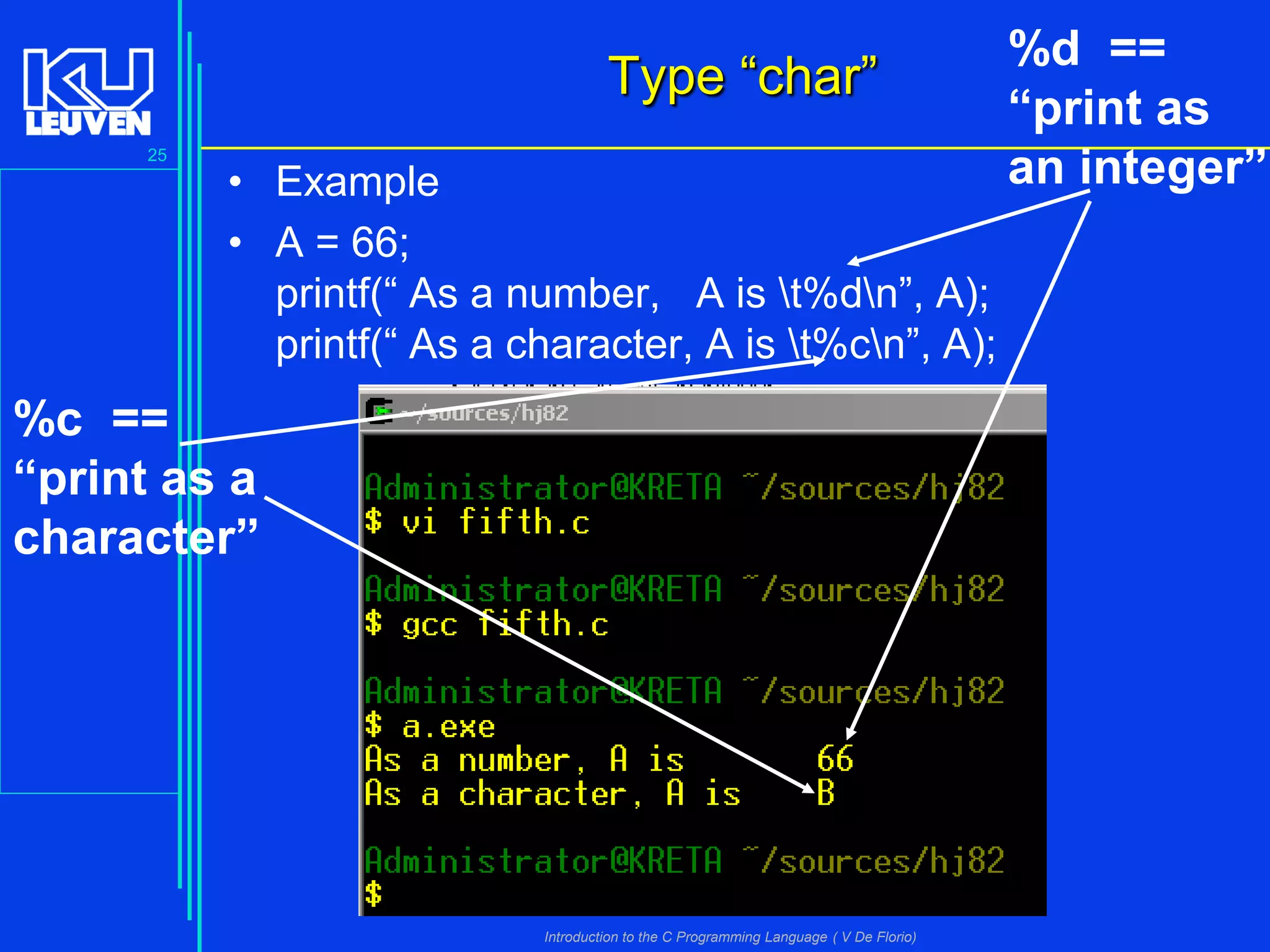 KU LEUVEN

25

Type “char”

%d == “print as an integer”

• Example

• A = 66;
printf(“ As a number, A is \t%d\n”, A);
printf(“ As a character, A is \t%c\n”, A);

%c == “print as a character”

~/sources/hj82

Administrator@KRETA ~/sources/hj82
$ vi fifth.c

Administrator@KRETA ~/sources/hj82
$ gcc fifth.c

Administrator@KRETA ~/sources/hj82
$ a.exe
As a number, A is 66
As a character, A is B

Administrator@KRETA ~/sources/hj82
$

Introduction to the C Programming Language ( V De Florio)